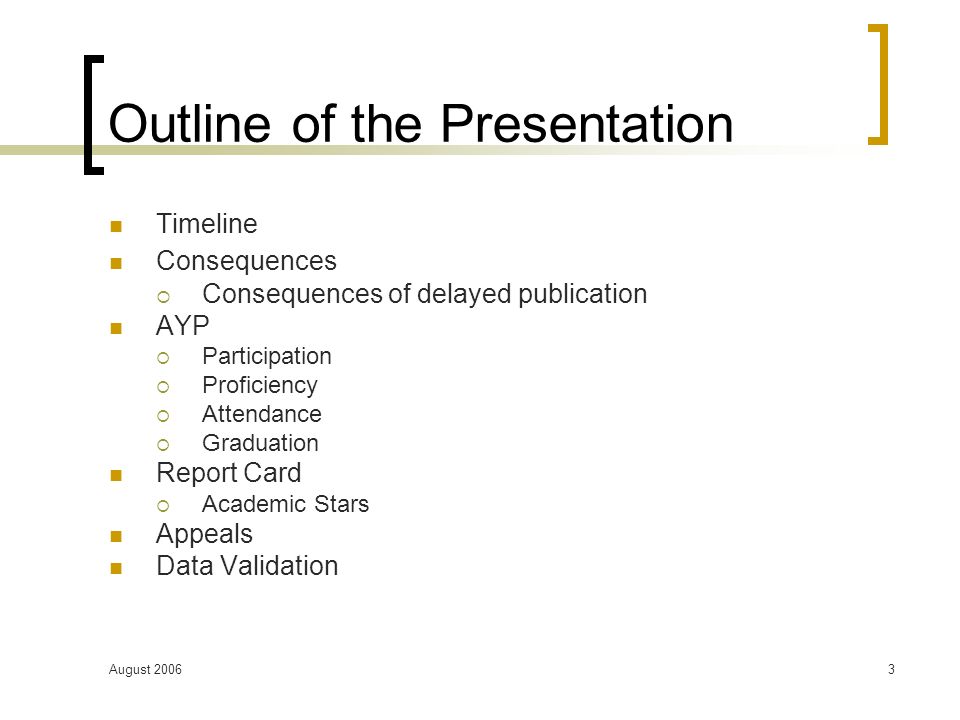 Outline of the Presentation

- Timeline
- Consequences
  - Consequences of delayed publication
- AYP
  - Participation
  - Proficiency
  - Attendance
  - Graduation
- Report Card
  - Academic Stars
- Appeals
- Data Validation

August 2006

3